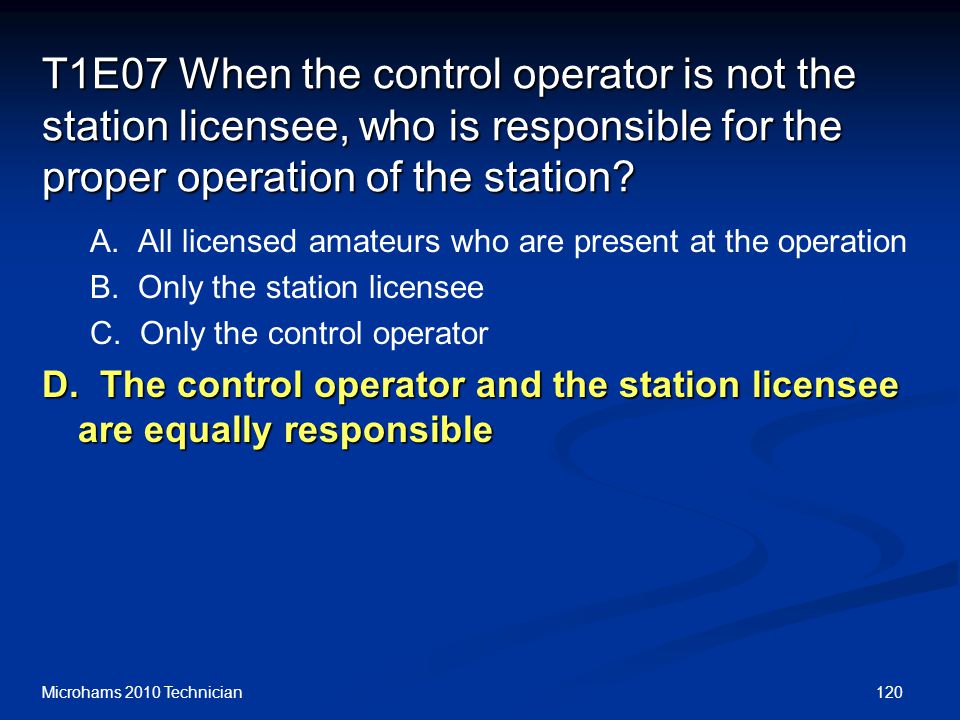 T1E07 When the control operator is not the station licensee, who is responsible for the proper operation of the station?

A. All licensed amateurs who are present at the operation
B. Only the station licensee
C. Only the control operator
D. The control operator and the station licensee are equally responsible

Microhams 2010 Technician

120